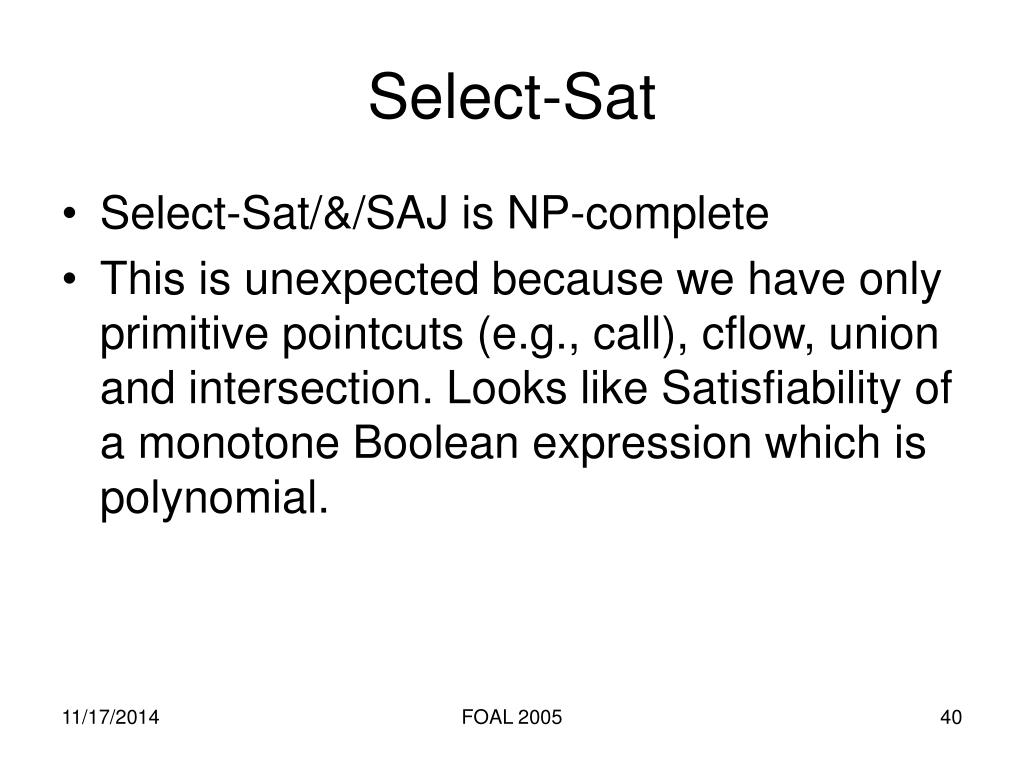 Select-Sat

• Select-Sat/&/SAJ is NP-complete
• This is unexpected because we have only primitive pointcuts (e.g., call), cflow, union and intersection. Looks like Satisfiability of a monotone Boolean expression which is polynomial.

11/17/2014
FOAL 2005
40